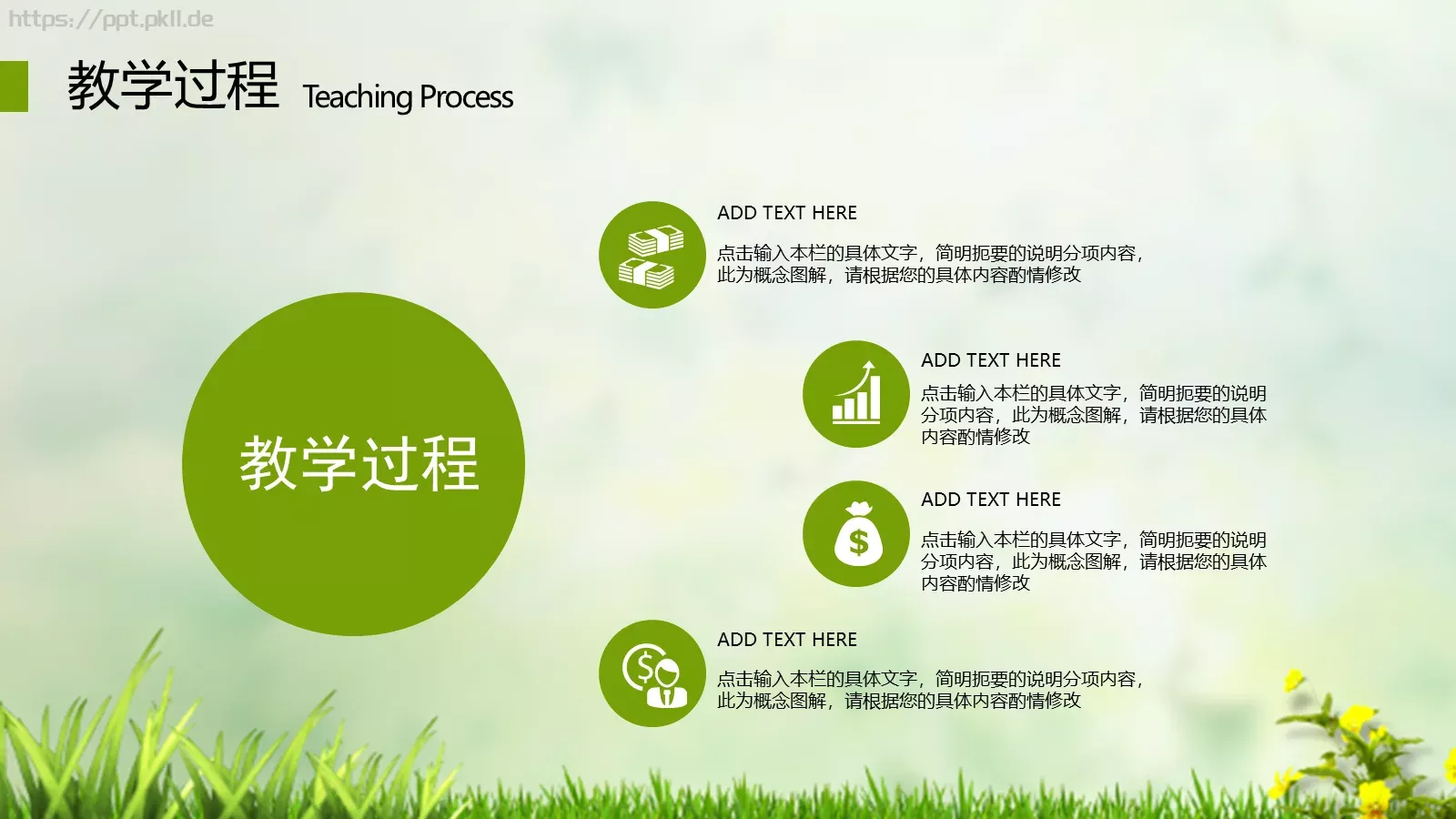 https://ppt.pkll.de

教学过程 Teaching Process

教学过程

ADD TEXT HERE

点击输入本栏的具体文字，简明扼要的说明分项内容，此为概念图解，请根据您的具体内容酌情修改

ADD TEXT HERE

点击输入本栏的具体文字，简明扼要的说明分项内容，此为概念图解，请根据您的具体内容酌情修改

ADD TEXT HERE

点击输入本栏的具体文字，简明扼要的说明分项内容，此为概念图解，请根据您的具体内容酌情修改

ADD TEXT HERE

点击输入本栏的具体文字，简明扼要的说明分项内容，此为概念图解，请根据您的具体内容酌情修改